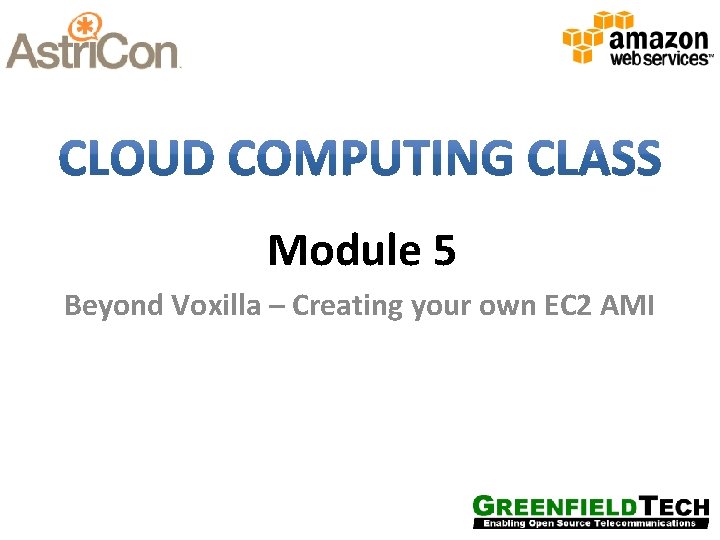 AstriCon

amazon web services™

CLOUD COMPUTING CLASS

Module 5

Beyond Voxilla – Creating your own EC2 AMI

GREENFIELDTECH
Enabling Open Source Telecommunications